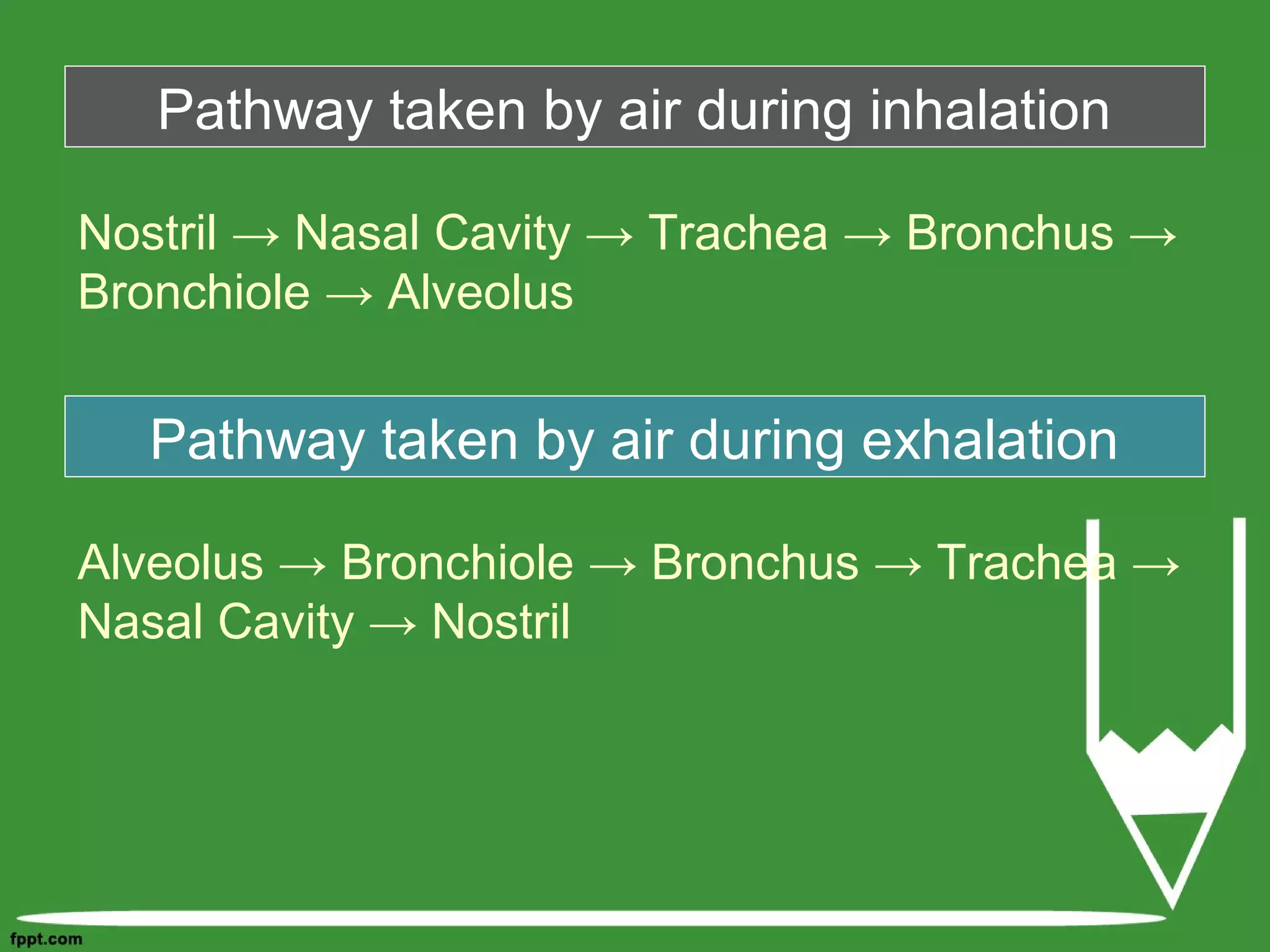 Pathway taken by air during inhalation

Nostril → Nasal Cavity → Trachea → Bronchus → Bronchiole → Alveolus

Pathway taken by air during exhalation

Alveolus → Bronchiole → Bronchus → Trachea → Nasal Cavity → Nostril

fppt.com